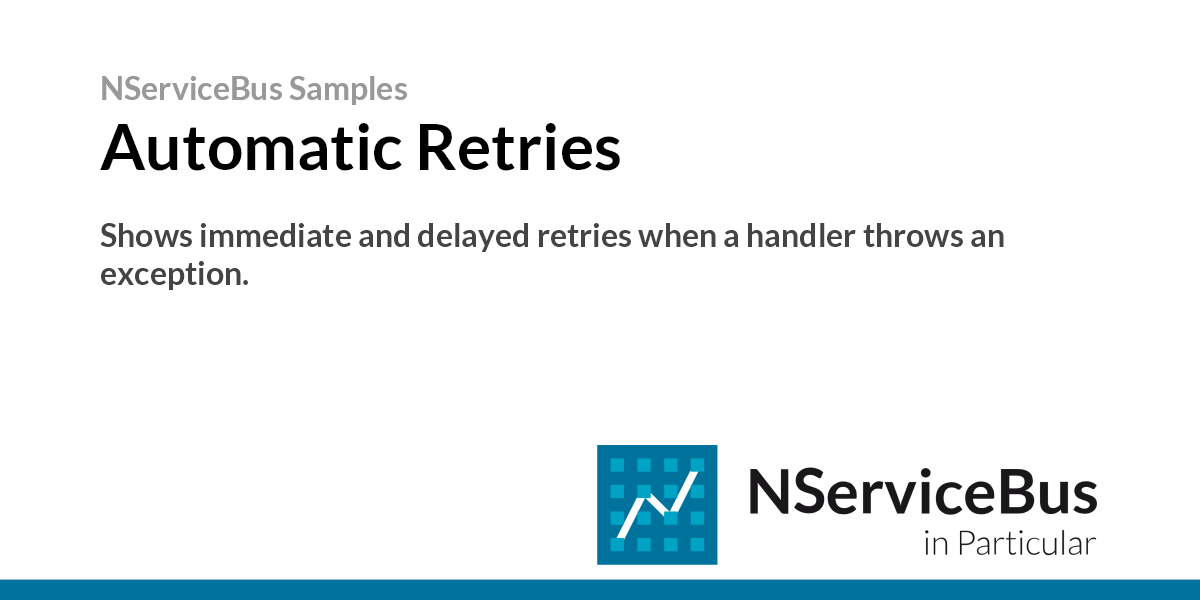 NServiceBus Samples

Automatic Retries

Shows immediate and delayed retries when a handler throws an exception.

NServiceBus
in Particular